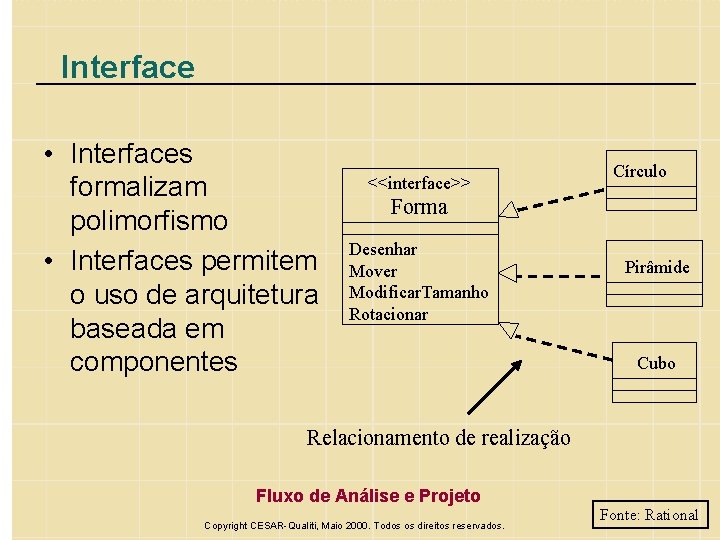 Interface

• Interfaces formalizam polimorfismo
• Interfaces permitem o uso de arquitetura baseada em componentes

<<interface>>
Forma

Desenhar
Mover
ModificarTamanho
Rotacionar

Círculo

Pirâmide

Cubo

Relacionamento de realização

Fluxo de Análise e Projeto

Copyright CESAR-Qualiti, Maio 2000. Todos os direitos reservados.

Fonte: Rational